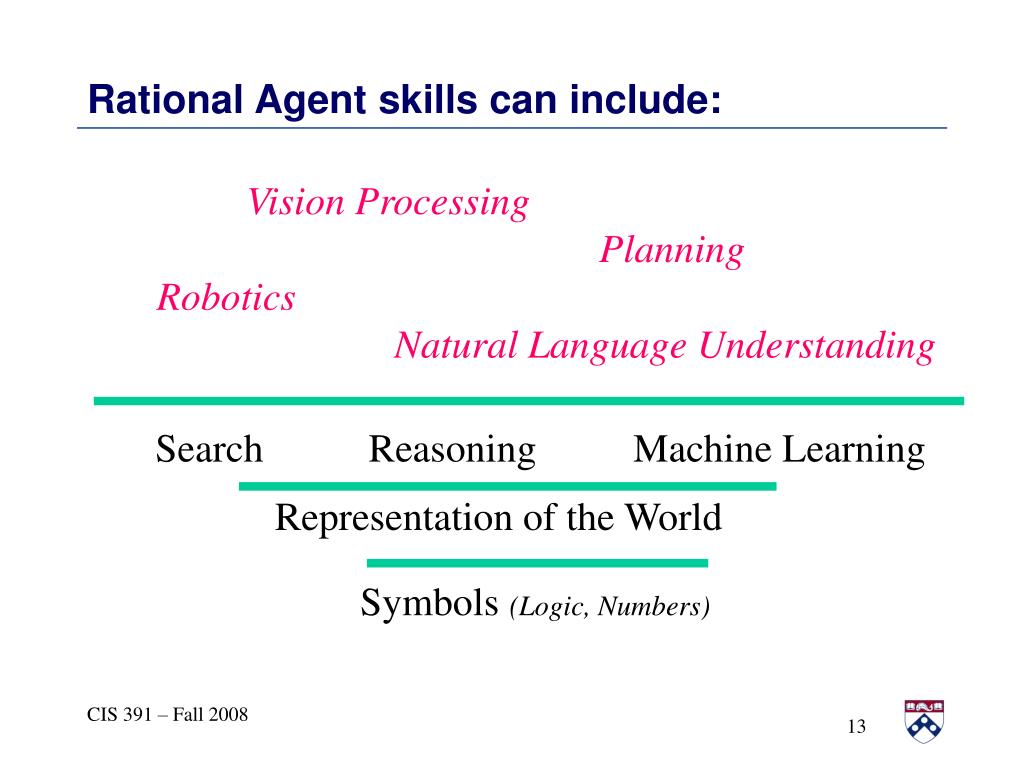 Rational Agent skills can include:

Vision Processing

Planning

Robotics

Natural Language Understanding

Search Reasoning Machine Learning

Representation of the World

Symbols (Logic, Numbers)

CIS 391 – Fall 2008

13